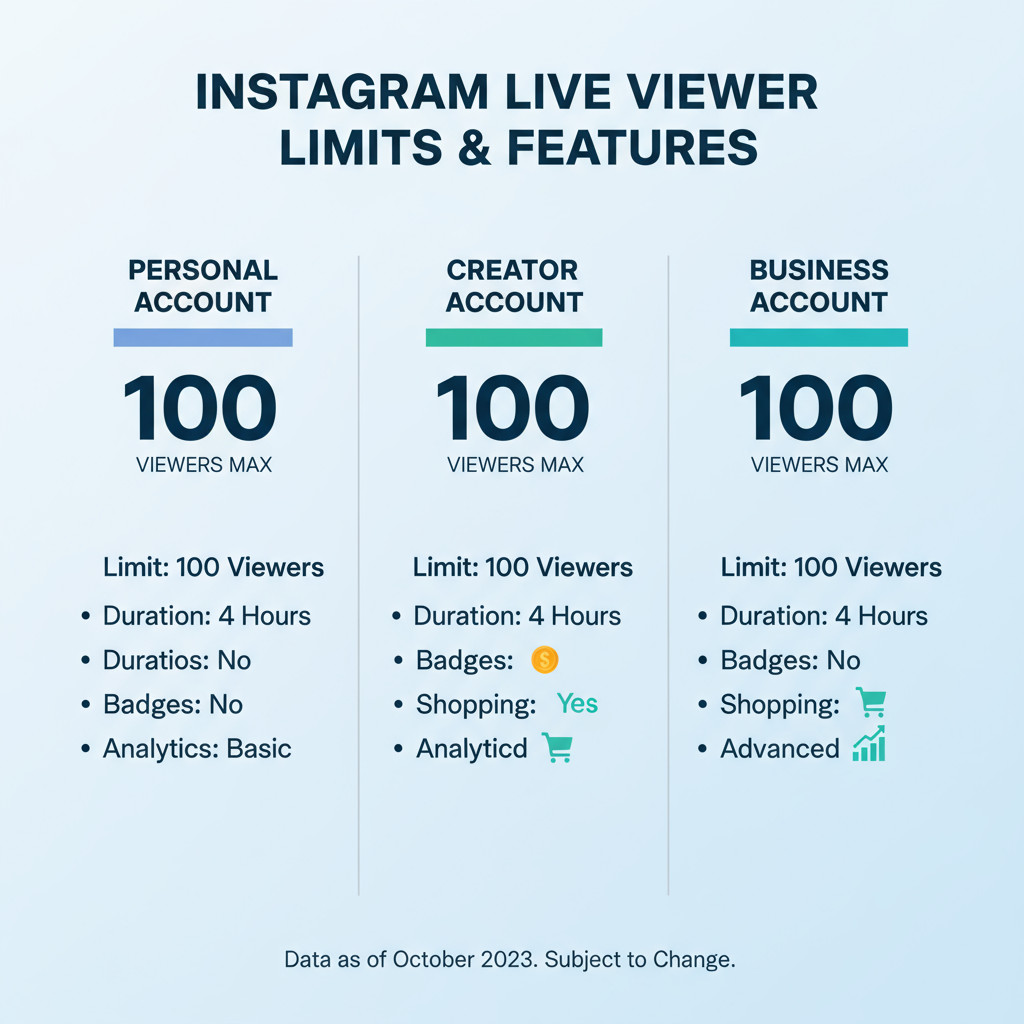 INSTAGRAM LIVE VIEWER LIMITS & FEATURES

PERSONAL ACCOUNT

100

VIEWERS MAX

Limit: 100 Viewers

• Duration: 4 Hours
• Duratios: No
• Badges: No
• Analytics: Basic

CREATOR ACCOUNT

100

VIEWERS MAX

Limit: 100 Viewers

• Duration: 4 Hours
• Badges:
• Shopping: Yes
• Analyticd

BUSINESS ACCOUNT

100

VIEWERS MAX

Limit: 100 Viewers

• Duration: 4 Hours
• Badges: No
• Shopping:
• Advanced

Data as of October 2023. Subject to Change.